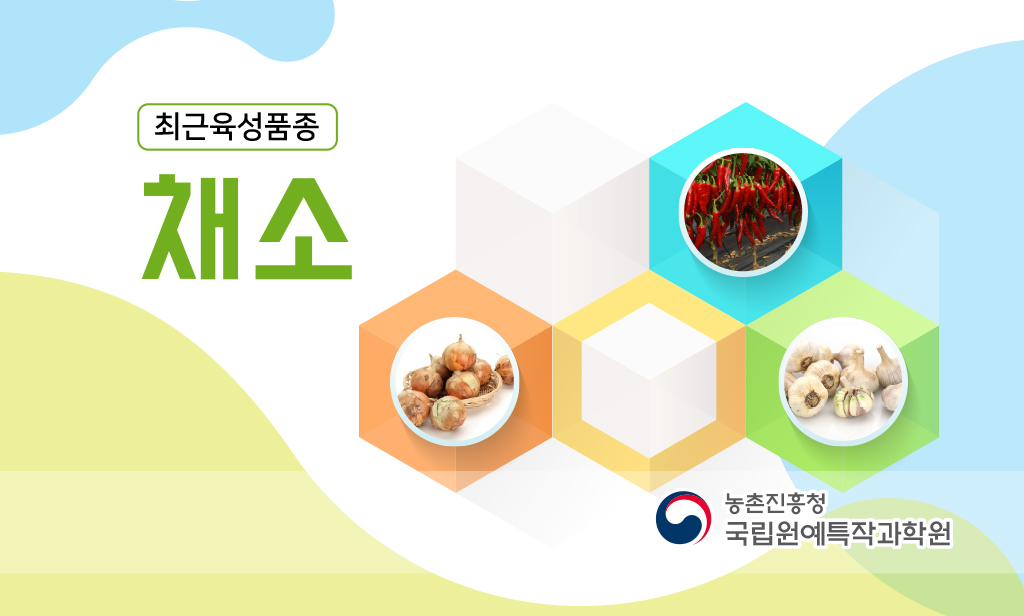 최근육성품종

채소

농촌진흥청
국립원예특작과학원